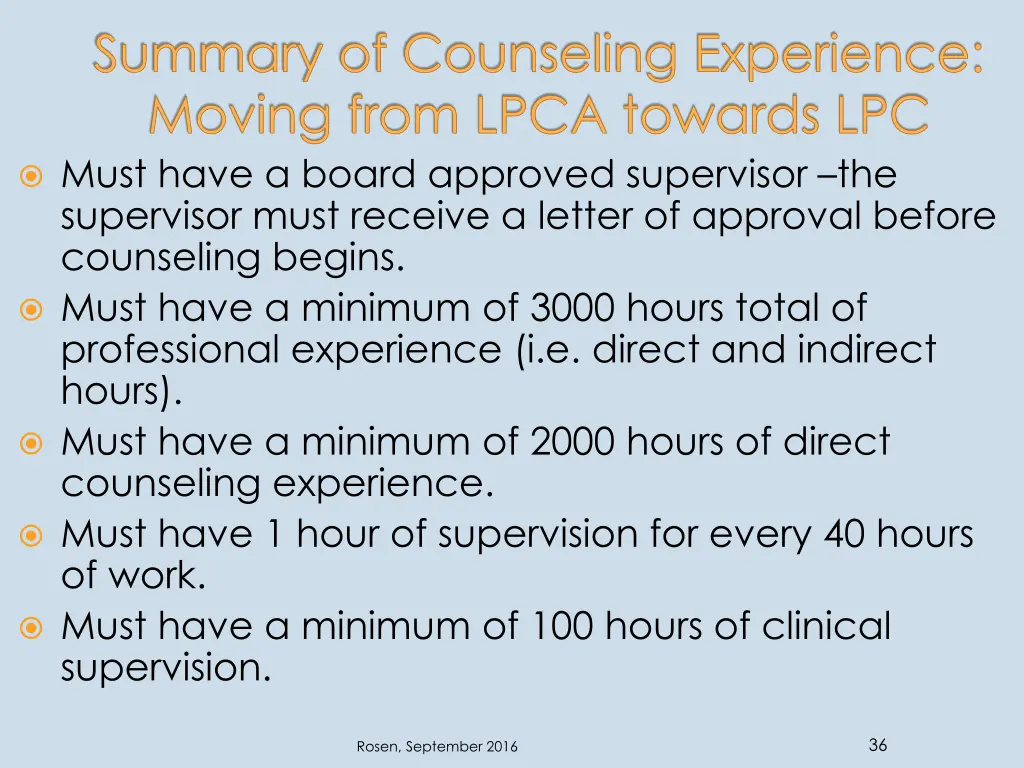 Summary of Counseling Experience: Moving from LPCA towards LPC

Must have a board approved supervisor –the supervisor must receive a letter of approval before counseling begins.

Must have a minimum of 3000 hours total of professional experience (i.e. direct and indirect hours).

Must have a minimum of 2000 hours of direct counseling experience.

Must have 1 hour of supervision for every 40 hours of work.

Must have a minimum of 100 hours of clinical supervision.

Rosen, September 2016

36